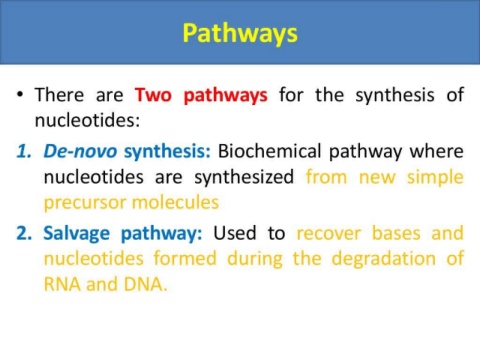 Pathways

• There are Two pathways for the synthesis of nucleotides:

1. De-novo synthesis: Biochemical pathway where nucleotides are synthesized from new simple precursor molecules

2. Salvage pathway: Used to recover bases and nucleotides formed during the degradation of RNA and DNA.